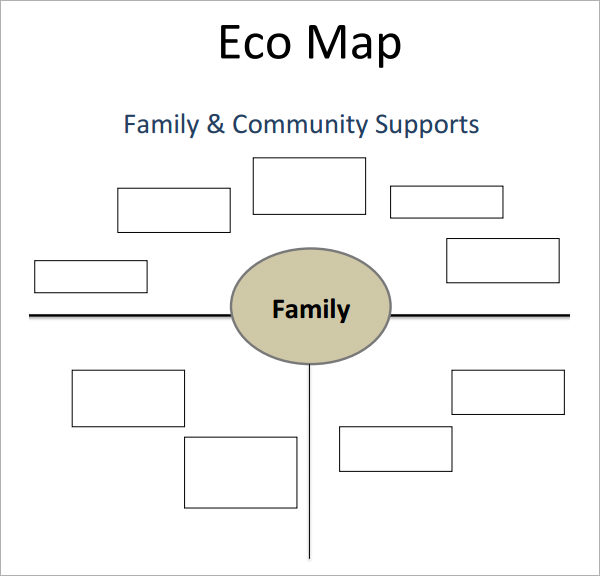 Eco Map

Family & Community Supports

Family